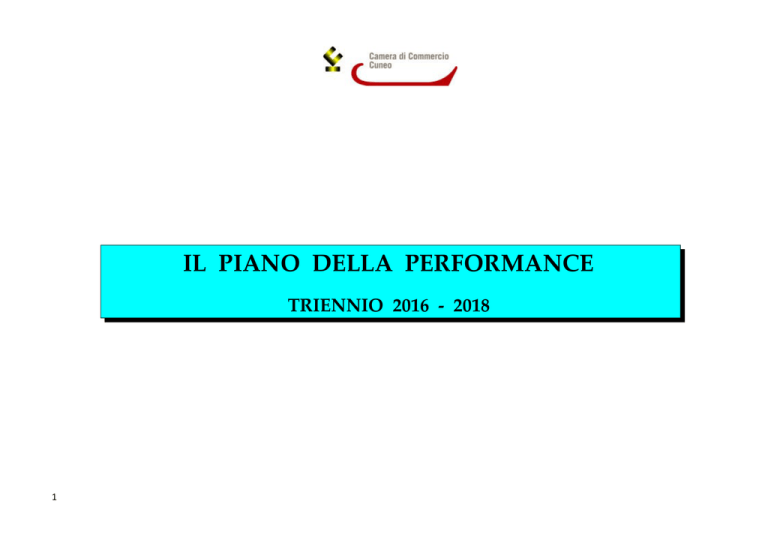 Camera di Commercio
Cuneo

IL PIANO DELLA PERFORMANCE

TRIENNIO 2016 - 2018

1